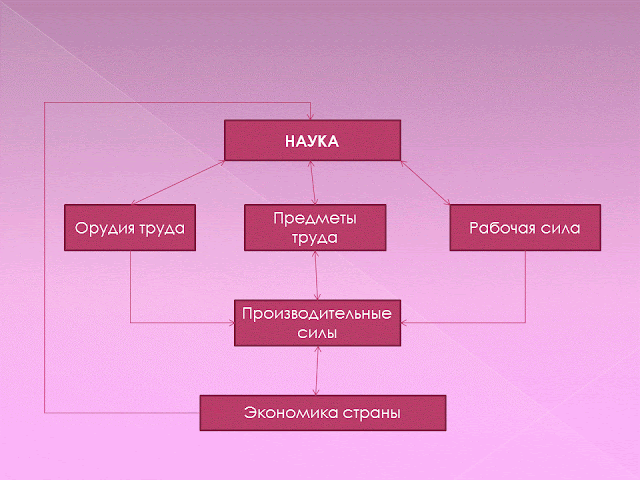 НАУКА

Орудия труда

Предметы труда

Рабочая сила

Производительные силы

Экономика страны